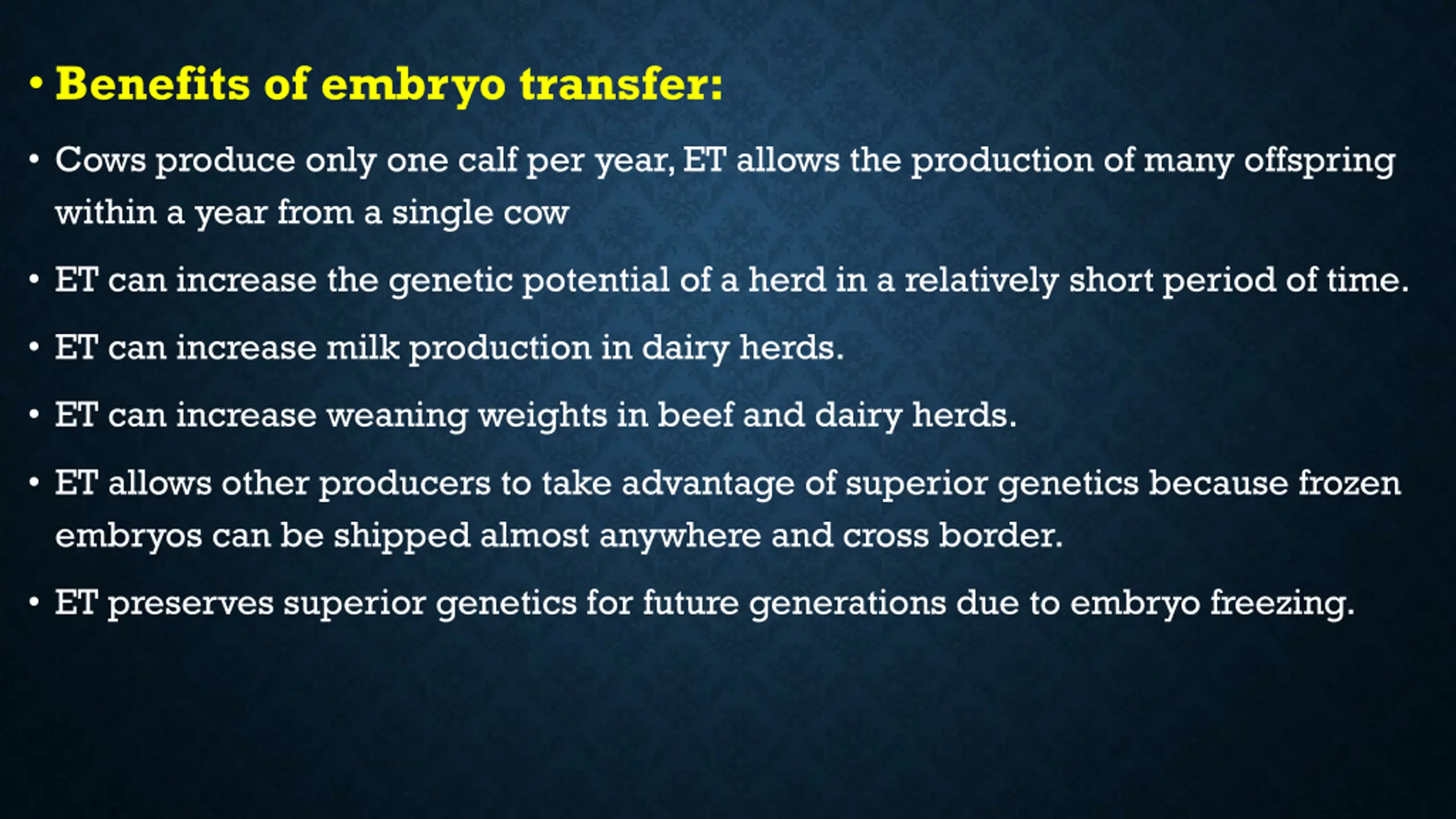 • Benefits of embryo transfer:

• Cows produce only one calf per year, ET allows the production of many offspring within a year from a single cow

• ET can increase the genetic potential of a herd in a relatively short period of time.

• ET can increase milk production in dairy herds.

• ET can increase weaning weights in beef and dairy herds.

• ET allows other producers to take advantage of superior genetics because frozen embryos can be shipped almost anywhere and cross border.

• ET preserves superior genetics for future generations due to embryo freezing.